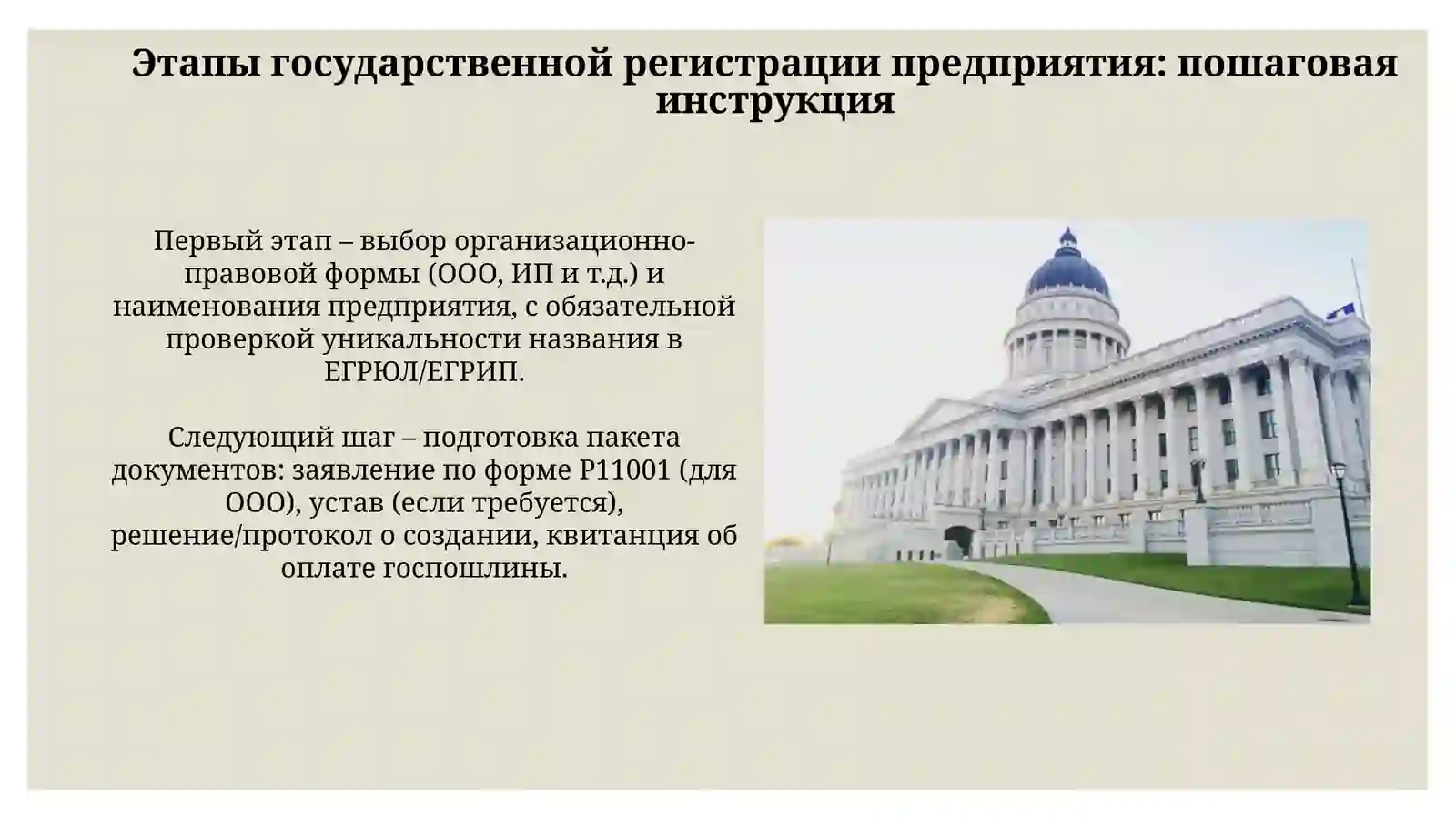 Этапы государственной регистрации предприятия: пошаговая инструкция

Первый этап – выбор организационно-правовой формы (ООО, ИП и т.д.) и наименования предприятия, с обязательной проверкой уникальности названия в ЕГРЮЛ/ЕГРИП.

Следующий шаг – подготовка пакета документов: заявление по форме Р11001 (для ООО), устав (если требуется), решение/протокол о создании, квитанция об оплате госпошлины.